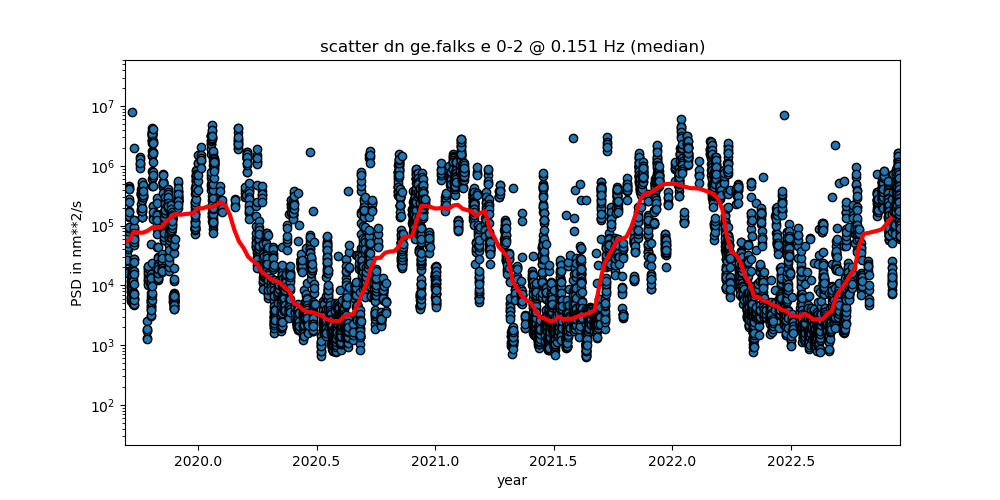 scatter dn ge.falks e 0-2 @ 0.151 Hz (median)

PSD in nm**2/s

$10^7$
$10^6$
$10^5$
$10^4$
$10^3$
$10^2$

2020.0
2020.5
2021.0
2021.5
2022.0
2022.5

year